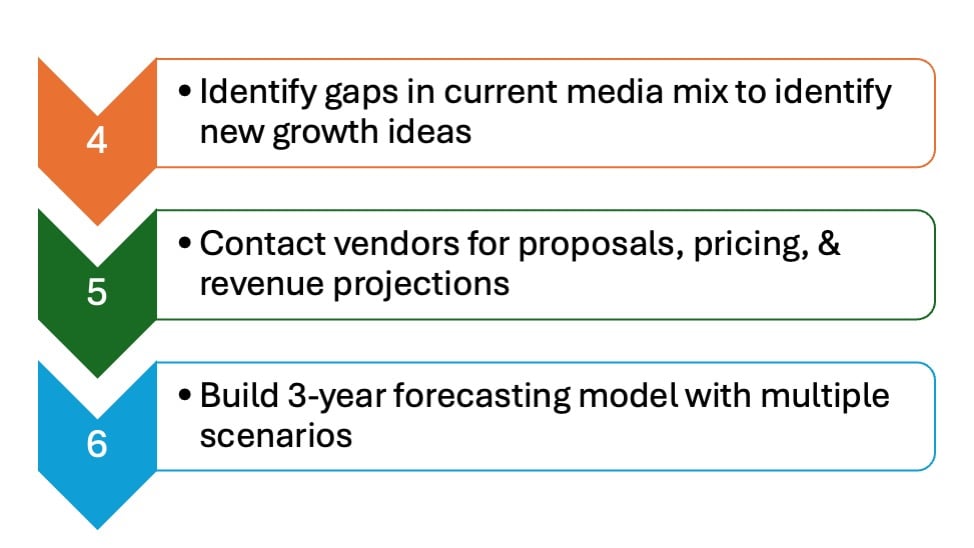 4

• Identify gaps in current media mix to identify new growth ideas

5

• Contact vendors for proposals, pricing, & revenue projections

6

• Build 3-year forecasting model with multiple scenarios